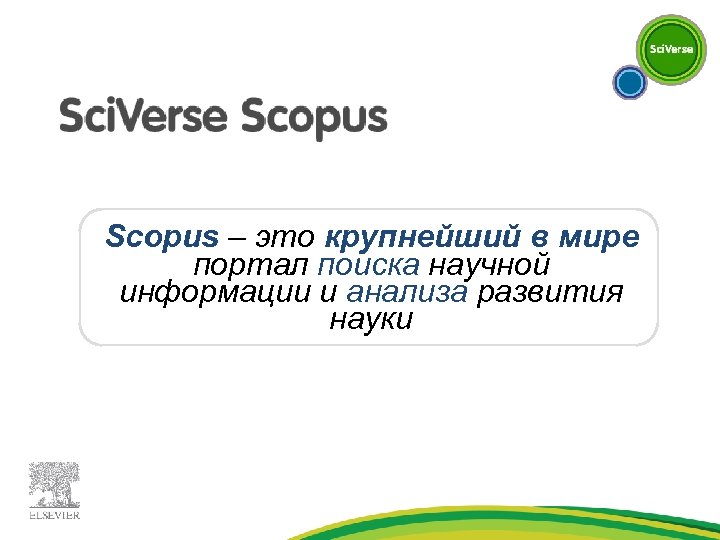 SciVerse

SciVerse Scopus

Scopus – это крупнейший в мире портал поиска научной информации и анализа развития науки

ELSEVIER